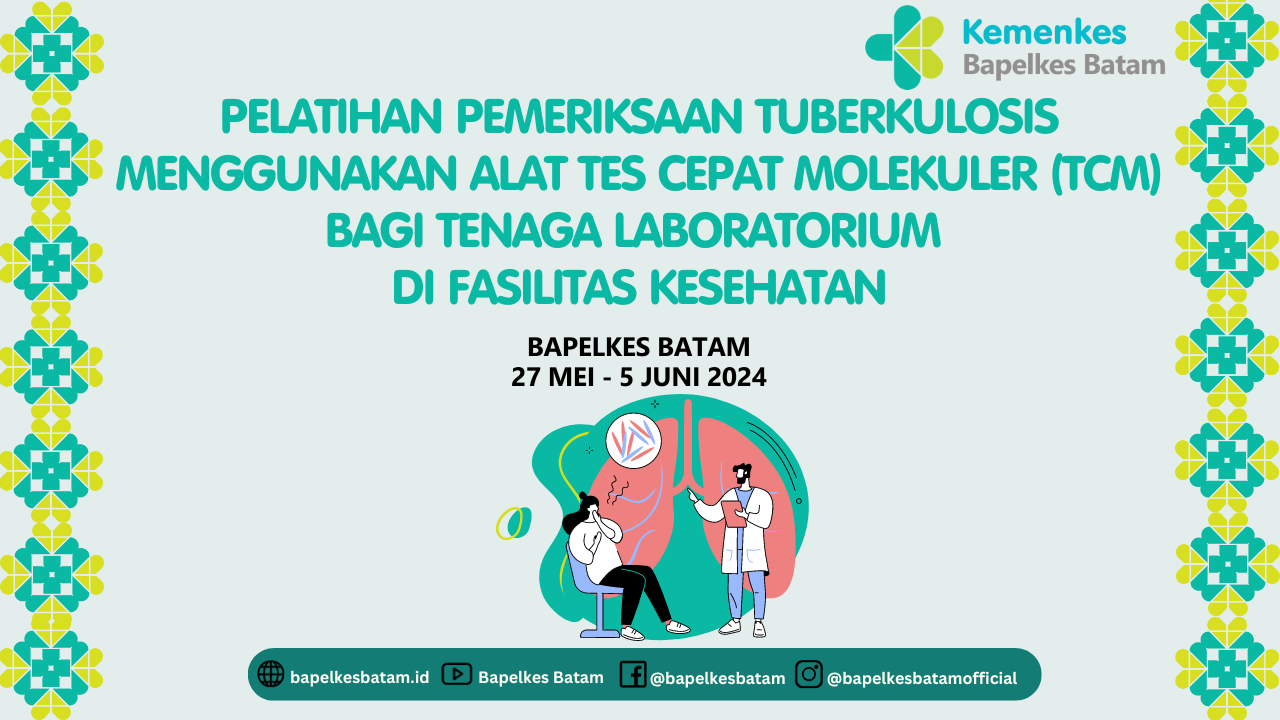 Kemenkes
Bapelkes Batam

PELATIHAN PEMERIKSAAN TUBERKULOSIS MENGGUNAKAN ALAT TES CEPAT MOLEKULER (TCM) BAGI TENAGA LABORATORIUM DI FASILITAS KESEHATAN

BAPELKES BATAM
27 MEI - 5 JUNI 2024

bapelkesbatam.id Bapelkes Batam @bapelkesbatam @bapelkesbatamofficial